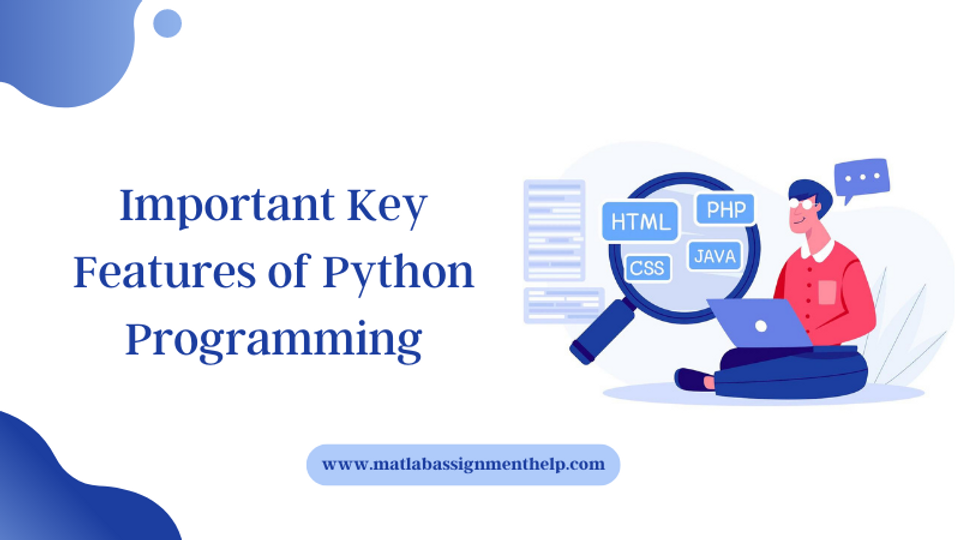 Important Key Features of Python Programming

HTML
PHP
CSS
JAVA

www.matlabassignmenthelp.com